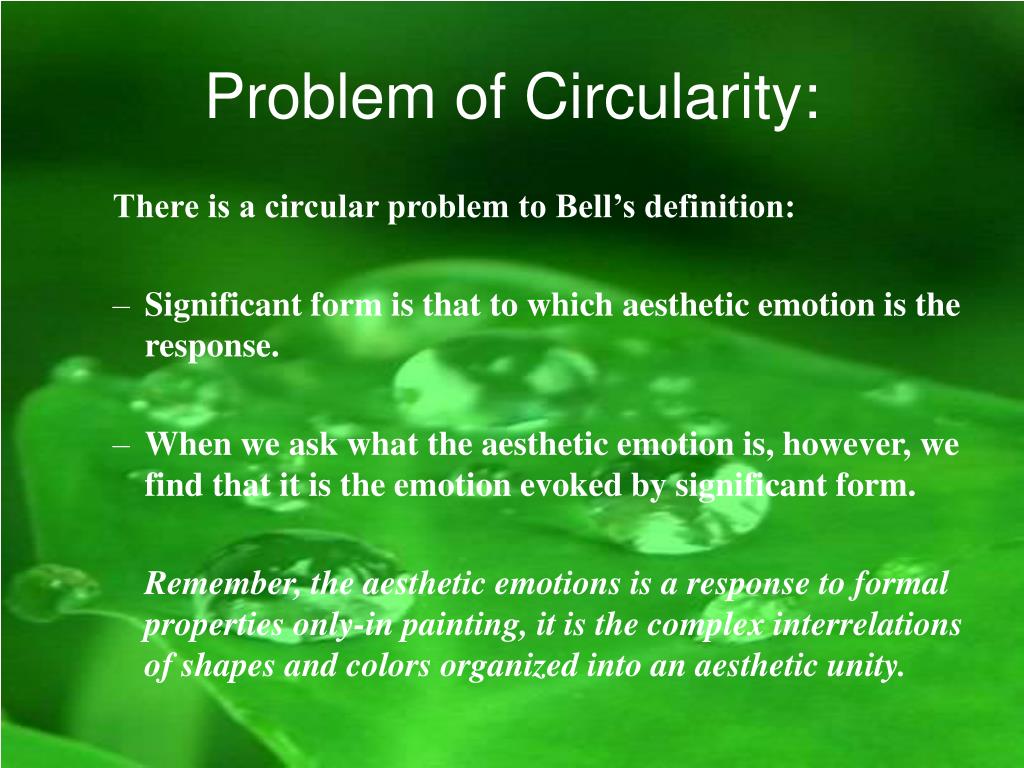 Problem of Circularity:

There is a circular problem to Bell’s definition:

– Significant form is that to which aesthetic emotion is the response.

– When we ask what the aesthetic emotion is, however, we find that it is the emotion evoked by significant form.

Remember, the aesthetic emotions is a response to formal properties only-in painting, it is the complex interrelations of shapes and colors organized into an aesthetic unity.